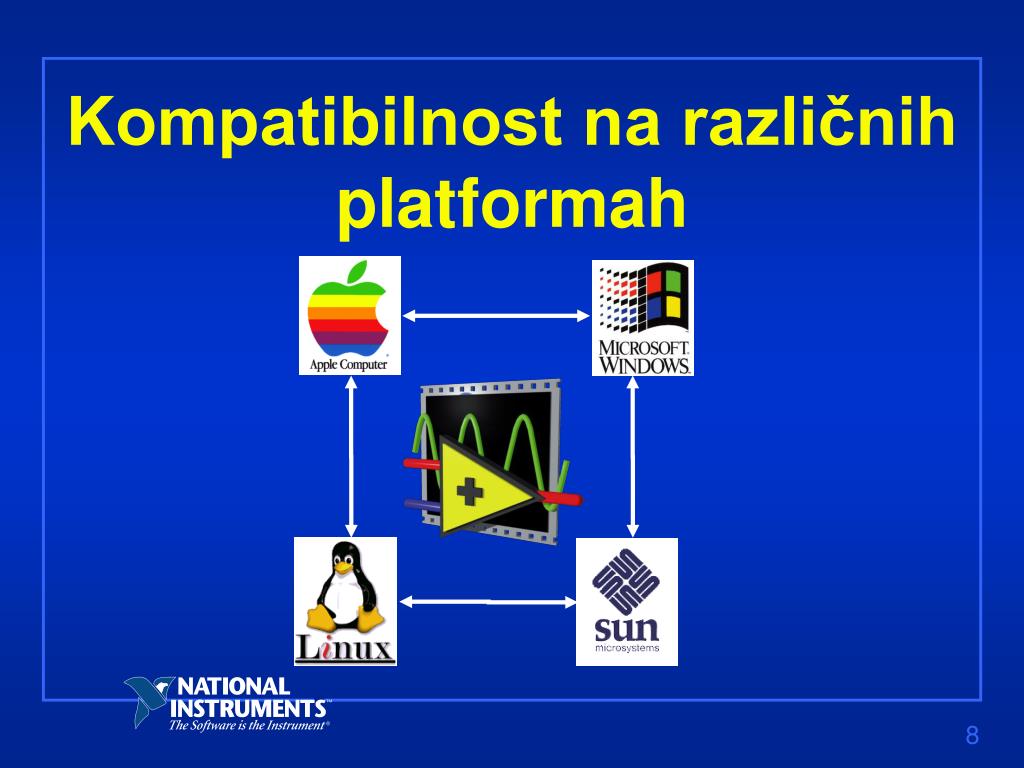 Kompatibilnost na različnih platformah

Apple Computer

MICROSOFT WINDOWS

Linux

sun microsystems

NATIONAL INSTRUMENTS™
The Software is the Instrument®

8